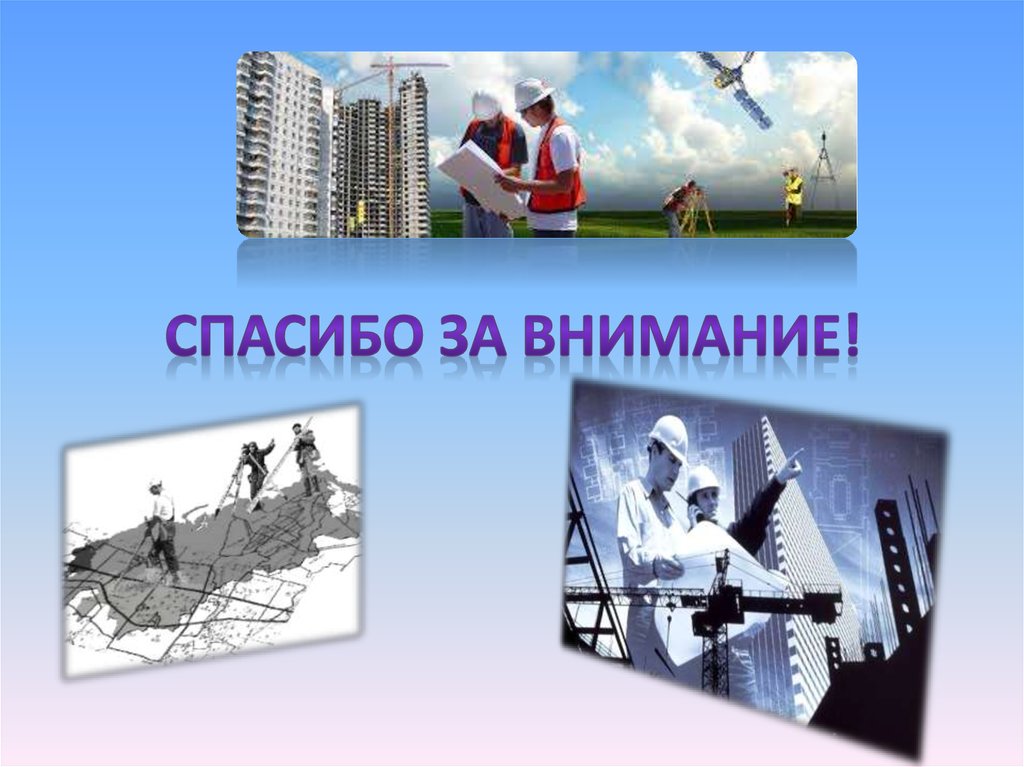 СПАСИБО ЗА ВНИМАНИЕ!